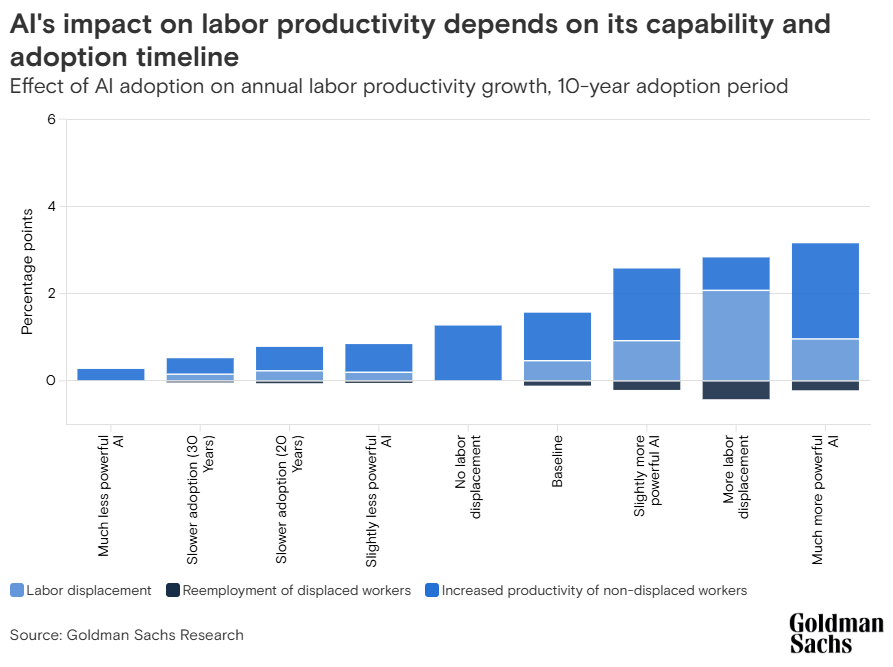 AI's impact on labor productivity depends on its capability and adoption timeline

Effect of AI adoption on annual labor productivity growth, 10-year adoption period

6
4
2
0

Percentage points

Much less powerful AI
Slower adoption (30 Years)
Slower adoption (20 Years)
Slightly less powerful AI
No labor displacement
Baseline
Slightly more powerful AI
More labor displacement
Much more powerful AI

Labor displacement
Reemployment of displaced workers
Increased productivity of non-displaced workers

Source: Goldman Sachs Research

Goldman Sachs